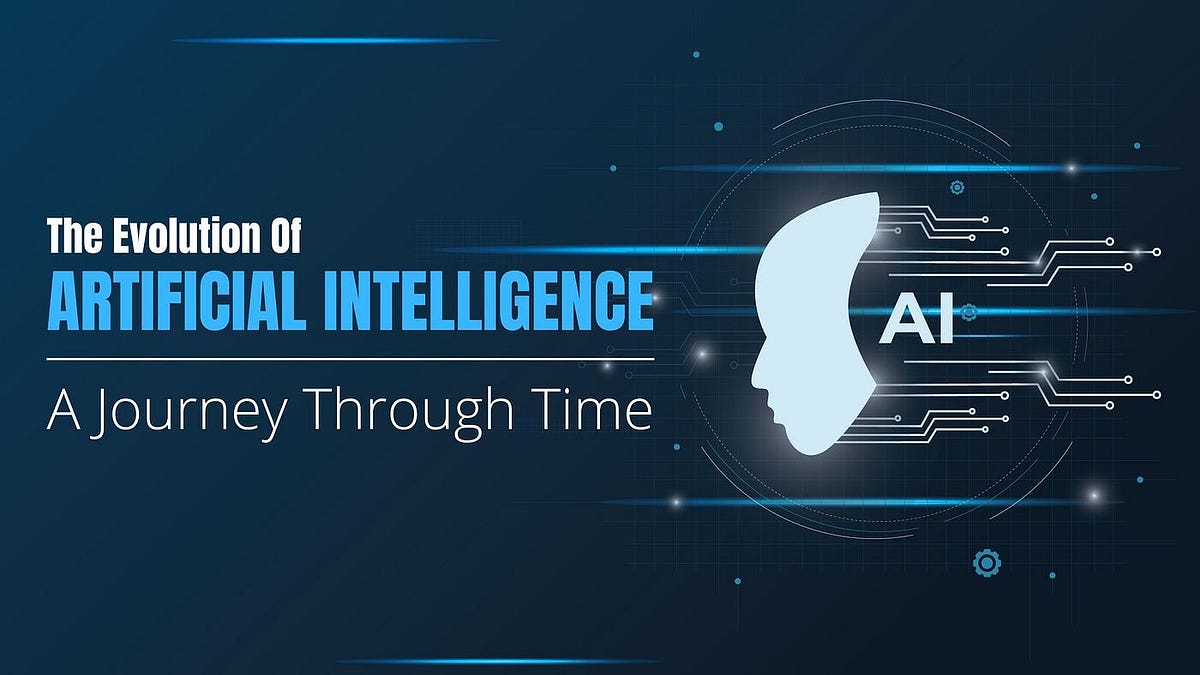 The Evolution Of
ARTIFICIAL INTELLIGENCE
A Journey Through Time

AI